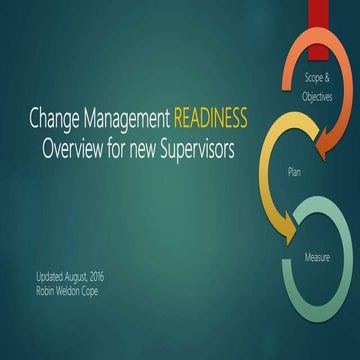 Change Management READINESS
Overview for new Supervisors

Updated August, 2016
Robin Weldon Cope

Scope & Objectives

Plan

Measure